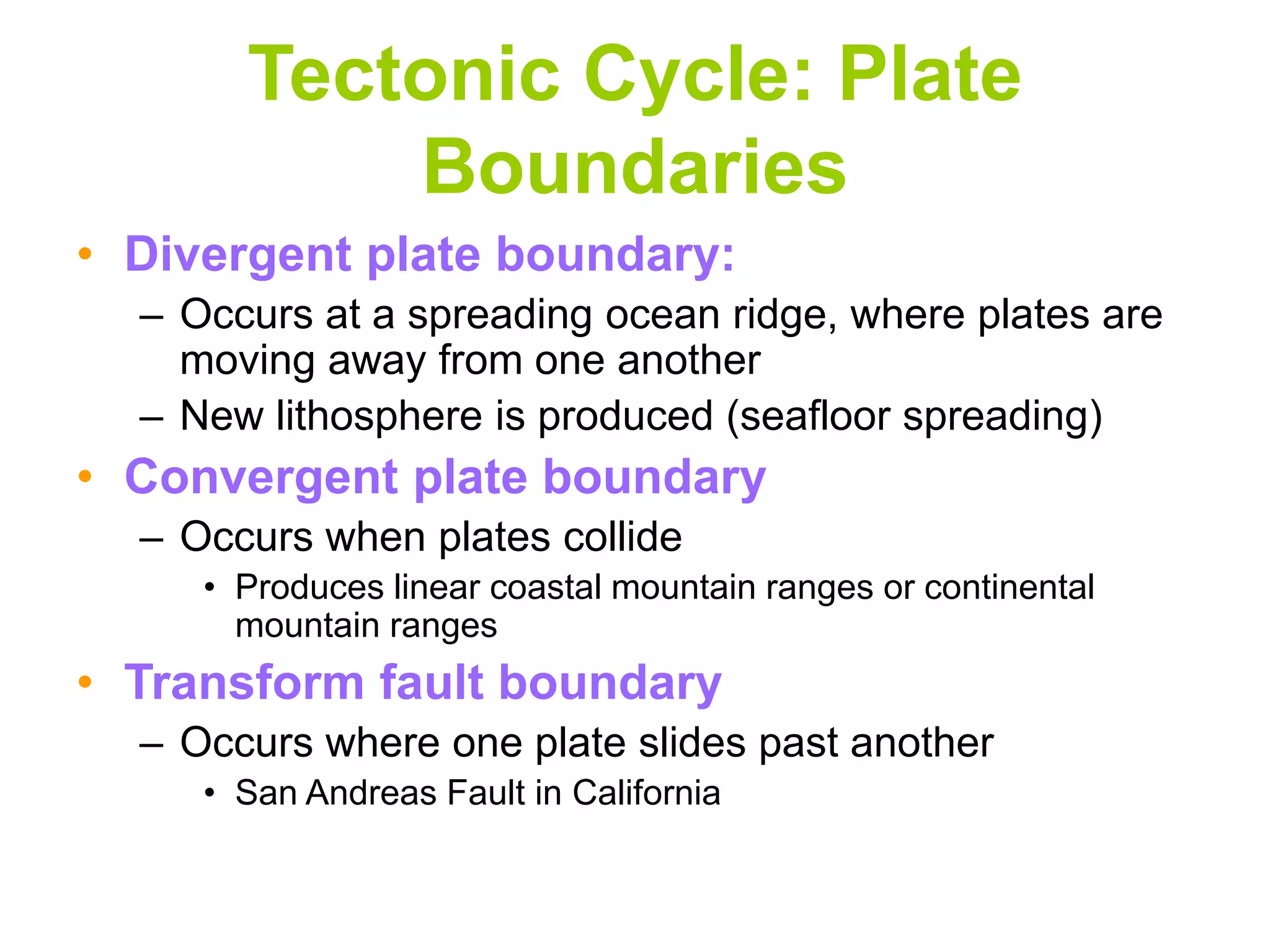 Tectonic Cycle: Plate Boundaries

• Divergent plate boundary:
  – Occurs at a spreading ocean ridge, where plates are moving away from one another
  – New lithosphere is produced (seafloor spreading)
• Convergent plate boundary
  – Occurs when plates collide
    • Produces linear coastal mountain ranges or continental mountain ranges
• Transform fault boundary
  – Occurs where one plate slides past another
    • San Andreas Fault in California